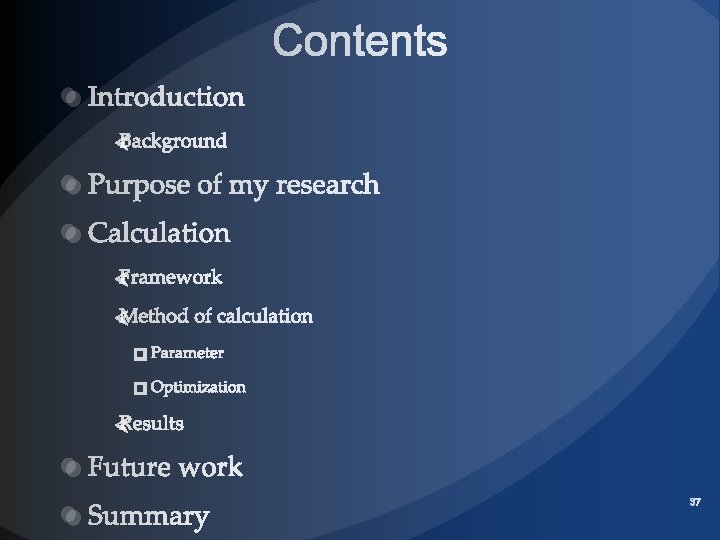 Contents

Introduction

Background

Purpose of my research

Calculation

Framework

Method of calculation

Parameter

Optimization

Results

Future work

Summary

37